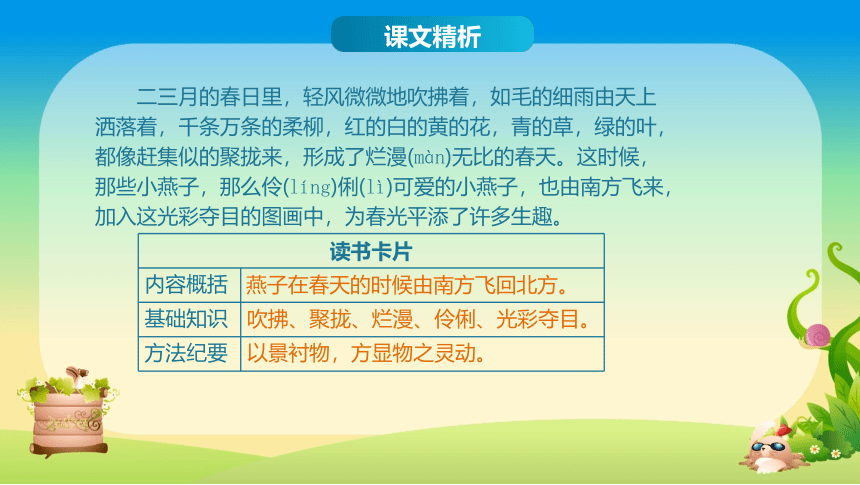 课文精析

二三月的春日里，轻风微微地吹拂着，如毛的细雨由天上洒落着，千条万条的柔柳，红的白的黄的花，青的草，绿的叶，都像赶集似的聚拢来，形成了烂漫(màn)无比的春天。这时候，那些小燕子，那么伶(líng)俐(lì)可爱的小燕子，也由南方飞来，加入这光彩夺目的图画中，为春光平添了许多生趣。

| 读书卡片 | |
|---|---|
| 内容概括 | 燕子在春天的时候由南方飞回北方。 |
| 基础知识 | 吹拂、聚拢、烂漫、伶俐、光彩夺目。 |
| 方法纪要 | 以景衬物，方显物之灵动。 |